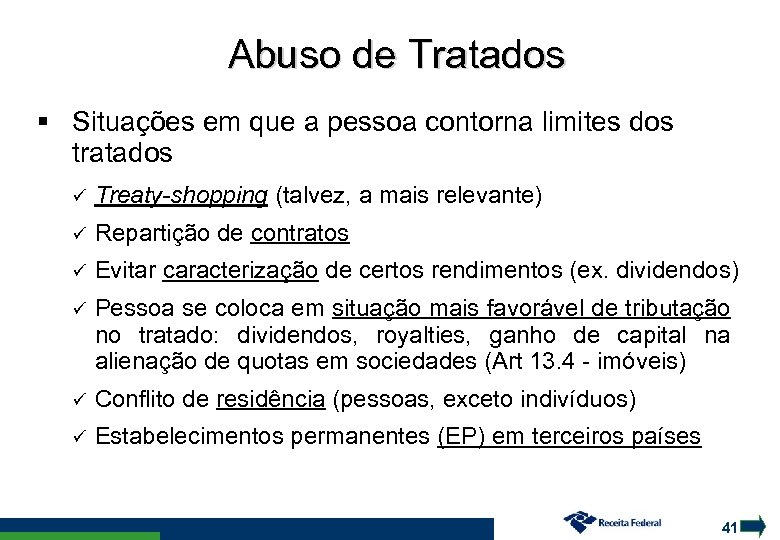 Abuso de Tratados

▪ Situações em que a pessoa contorna limites dos tratados

✓ Treaty-shopping (talvez, a mais relevante)

✓ Repartição de contratos

✓ Evitar caracterização de certos rendimentos (ex. dividendos)

✓ Pessoa se coloca em situação mais favorável de tributação no tratado: dividendos, royalties, ganho de capital na alienação de quotas em sociedades (Art 13.4 - imóveis)

✓ Conflito de residência (pessoas, exceto indivíduos)

✓ Estabelecimentos permanentes (EP) em terceiros países

Receita Federal

41